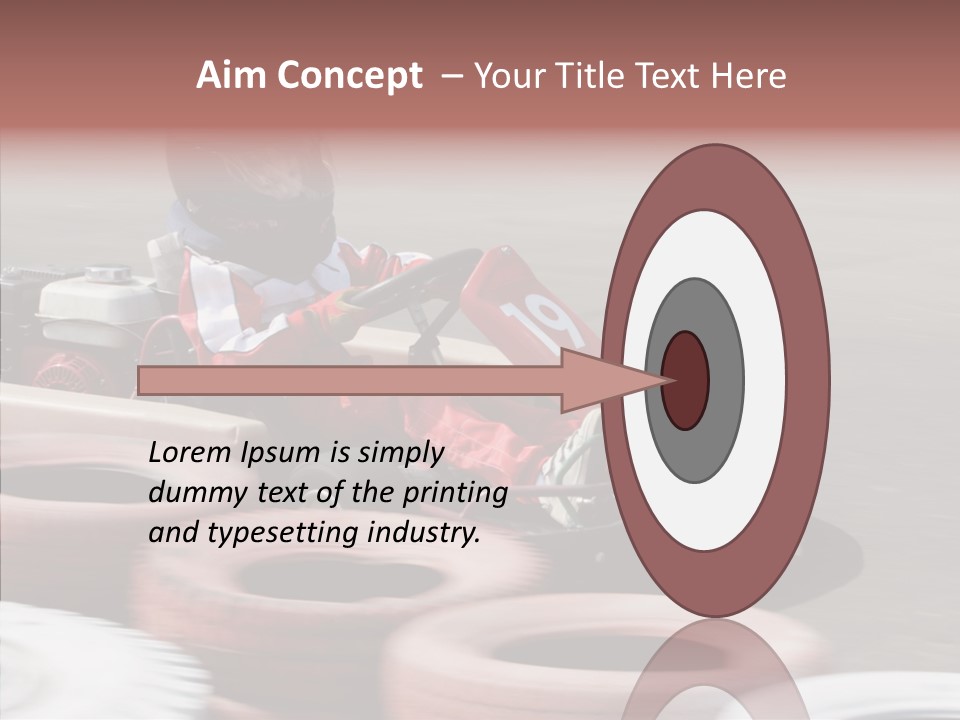 Aim Concept – Your Title Text Here

19

Lorem Ipsum is simply dummy text of the printing and typesetting industry.